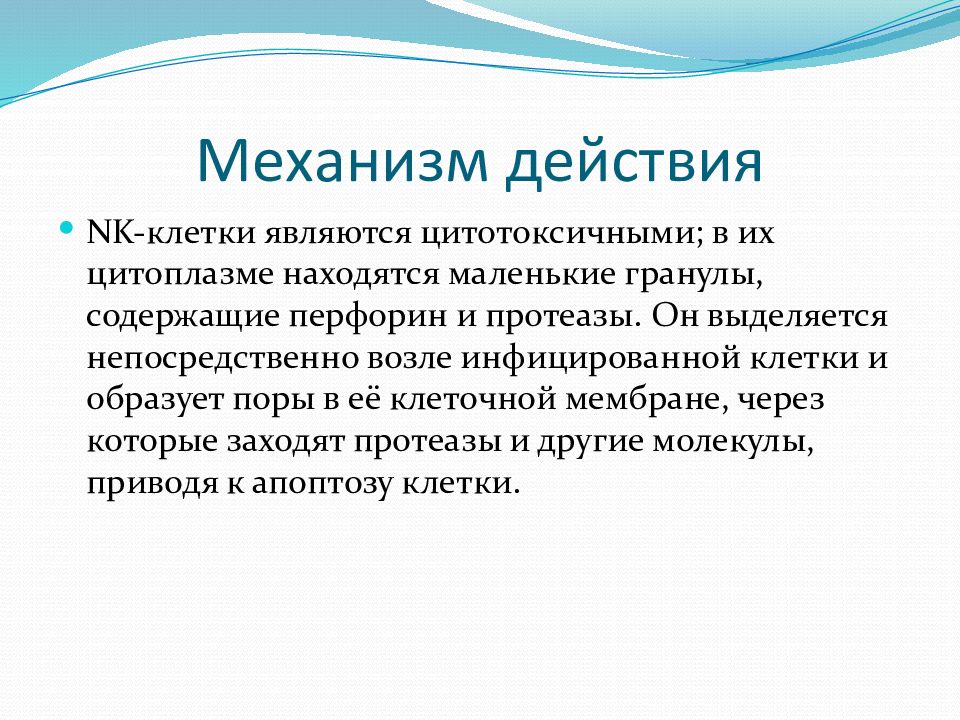 Механизм действия

NK-клетки являются цитотоксичными; в их цитоплазме находятся маленькие гранулы, содержащие перфорин и протеазы. Он выделяется непосредственно возле инфицированной клетки и образует поры в её клеточной мембране, через которые заходят протеазы и другие молекулы, приводя к апоптозу клетки.